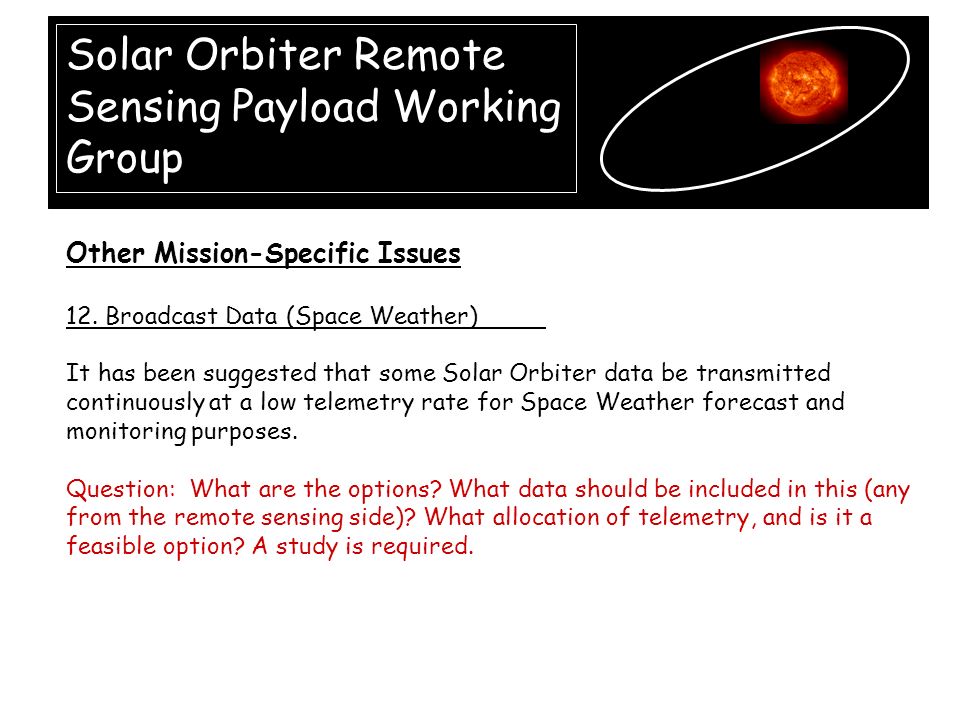 Solar Orbiter Remote Sensing Payload Working Group

Other Mission-Specific Issues

12. Broadcast Data (Space Weather)

It has been suggested that some Solar Orbiter data be transmitted continuously at a low telemetry rate for Space Weather forecast and monitoring purposes.

Question: What are the options? What data should be included in this (any from the remote sensing side)? What allocation of telemetry, and is it a feasible option? A study is required.